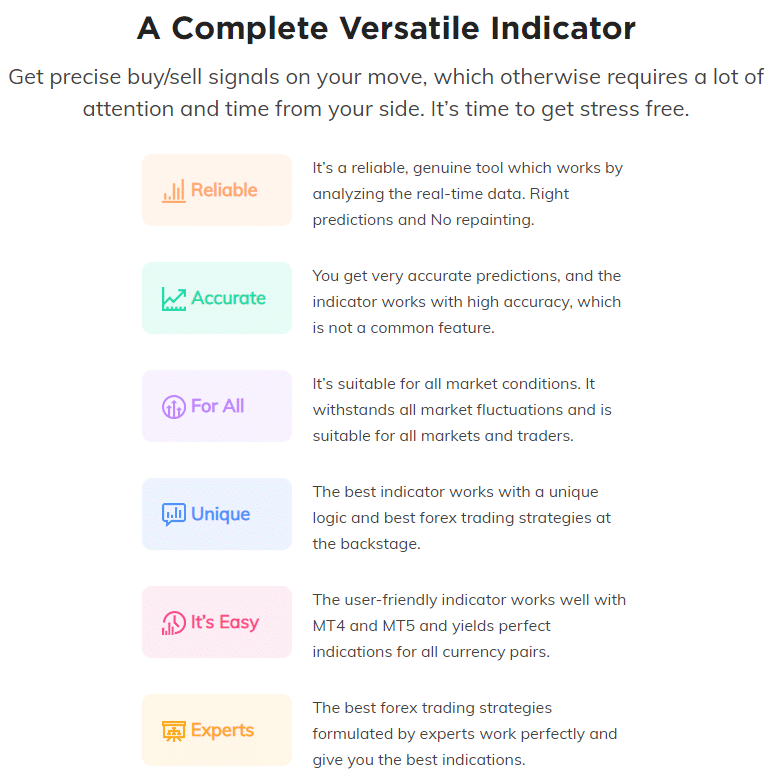 A Complete Versatile Indicator

Get precise buy/sell signals on your move, which otherwise requires a lot of attention and time from your side. It's time to get stress free.

Reliable

It's a reliable, genuine tool which works by analyzing the real-time data. Right predictions and No repainting.

Accurate

You get very accurate predictions, and the indicator works with high accuracy, which is not a common feature.

For All

It's suitable for all market conditions. It withstands all market fluctuations and is suitable for all markets and traders.

Unique

The best indicator works with a unique logic and best forex trading strategies at the backstage.

It's Easy

The user-friendly indicator works well with MT4 and MT5 and yields perfect indications for all currency pairs.

Experts

The best forex trading strategies formulated by experts work perfectly and give you the best indications.